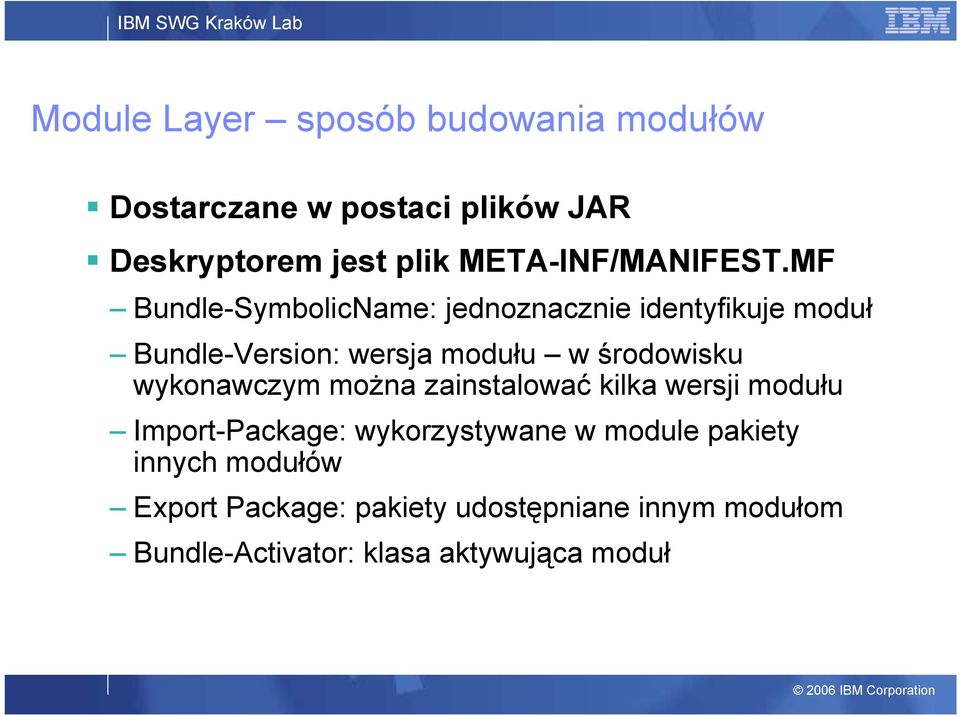 IBM SWG Kraków Lab

IBM

Module Layer – sposób budowania modułów

▪ Dostarczane w postaci plików JAR

▪ Deskryptorem jest plik META-INF/MANIFEST.MF

– Bundle-SymbolicName: jednoznacznie identyfikuje moduł

– Bundle-Version: wersja modułu – w środowisku wykonawczym można zainstalować kilka wersji modułu

– Import-Package: wykorzystywane w module pakiety innych modułów

– Export Package: pakiety udostępniane innym modułom

– Bundle-Activator: klasa aktywująca moduł

© 2006 IBM Corporation